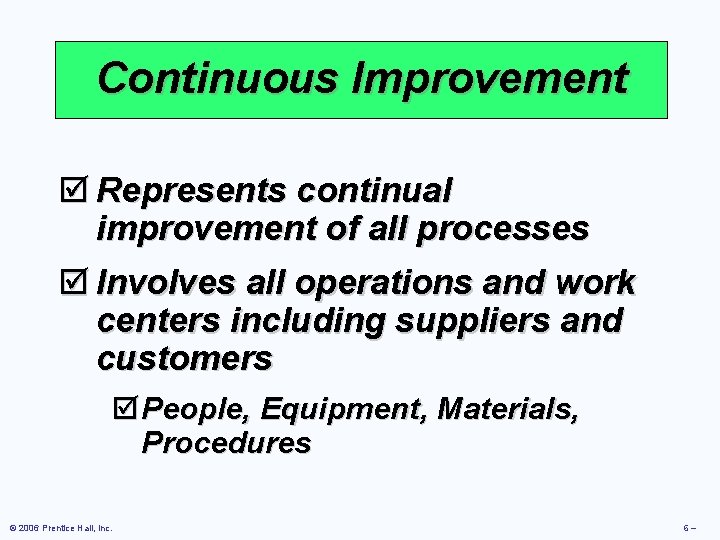 Continuous Improvement

☑ Represents continual improvement of all processes

☑ Involves all operations and work centers including suppliers and customers

☑ People, Equipment, Materials, Procedures

© 2006 Prentice Hall, Inc.

6 –